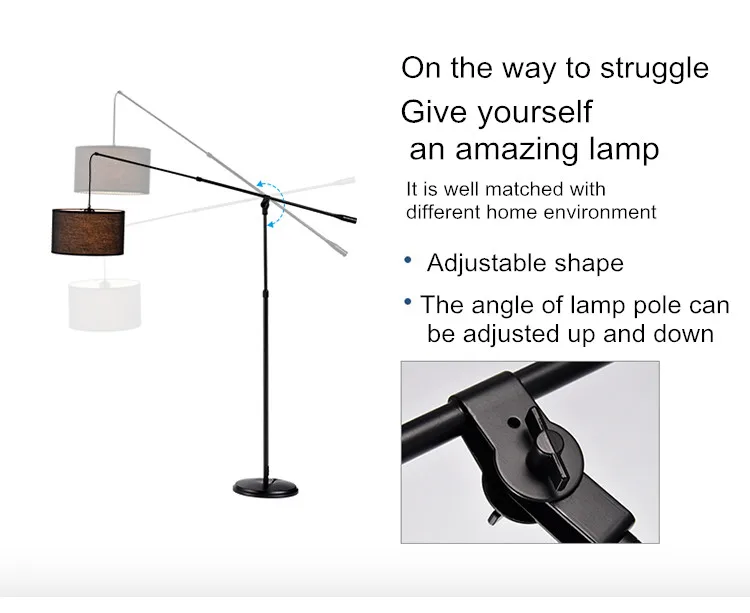 On the way to struggle
Give yourself
an amazing lamp

It is well matched with different home environment

• Adjustable shape

• The angle of lamp pole can be adjusted up and down